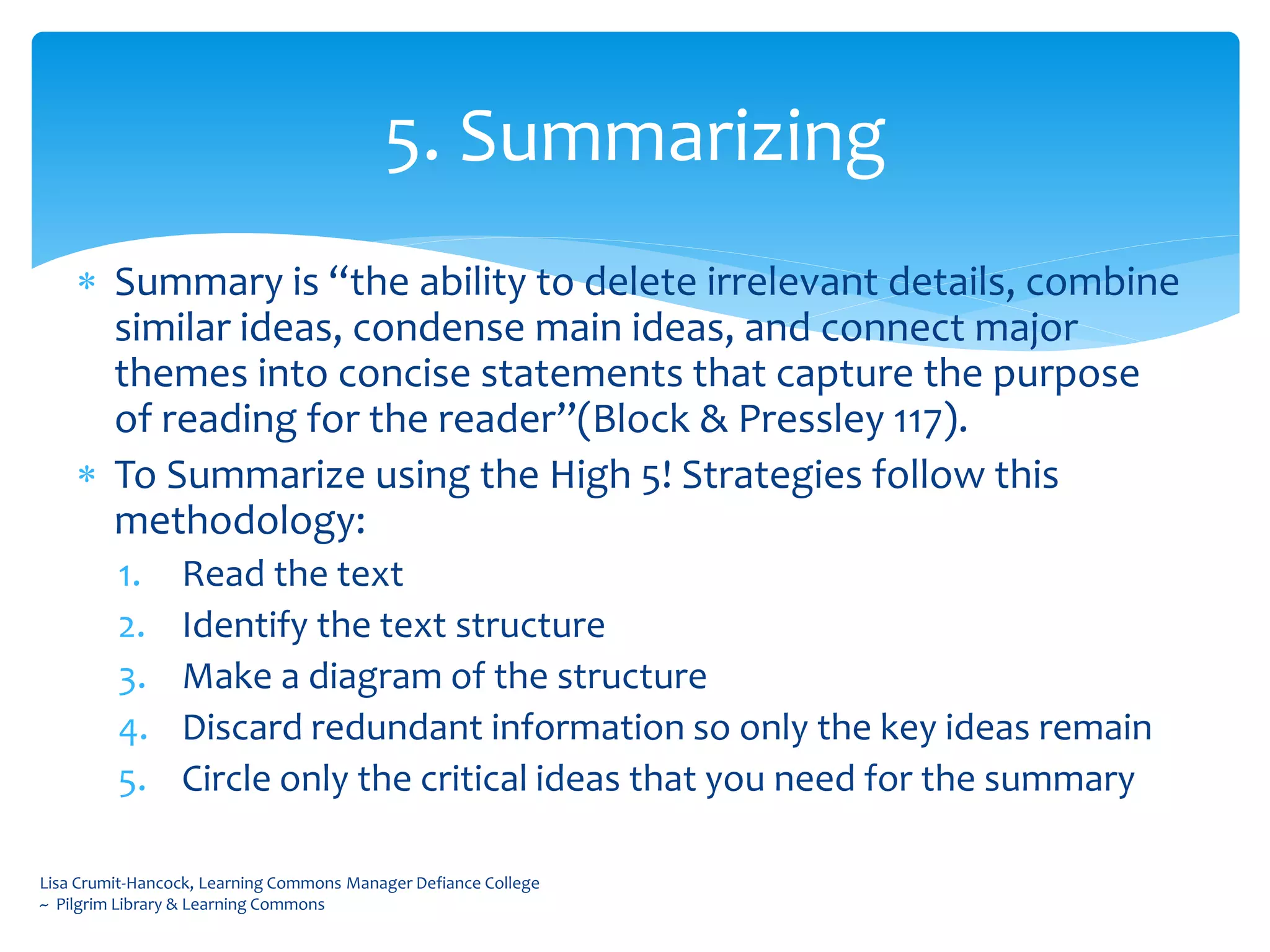 5. Summarizing

* Summary is “the ability to delete irrelevant details, combine similar ideas, condense main ideas, and connect major themes into concise statements that capture the purpose of reading for the reader”(Block & Pressley 117).

* To Summarize using the High 5! Strategies follow this methodology:

1. Read the text
2. Identify the text structure
3. Make a diagram of the structure
4. Discard redundant information so only the key ideas remain
5. Circle only the critical ideas that you need for the summary

Lisa Crumit-Hancock, Learning Commons Manager Defiance College ~ Pilgrim Library & Learning Commons